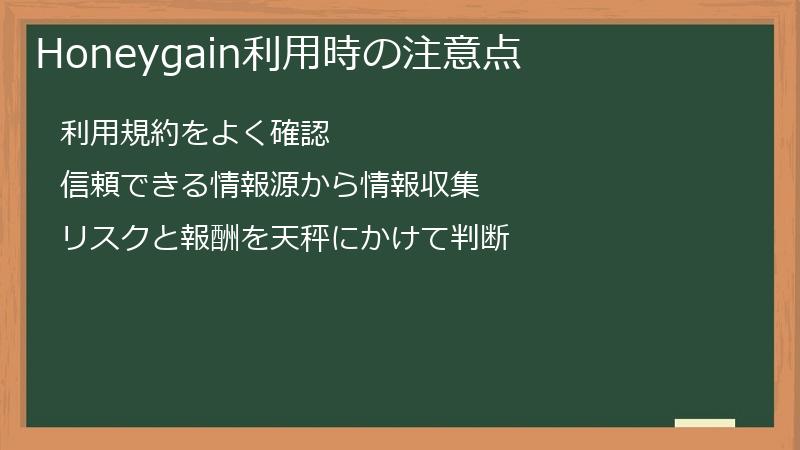 Honeygain利用時の注意点

利用規約をよく確認

信頼できる情報源から情報収集

リスクと報酬を天秤にかけて判断